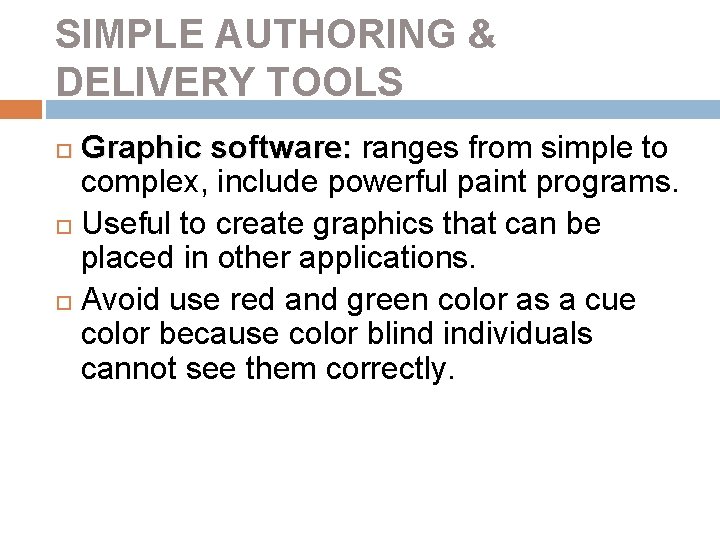 SIMPLE AUTHORING & DELIVERY TOOLS

□ Graphic software: ranges from simple to complex, include powerful paint programs.
□ Useful to create graphics that can be placed in other applications.
□ Avoid use red and green color as a cue color because color blind individuals cannot see them correctly.